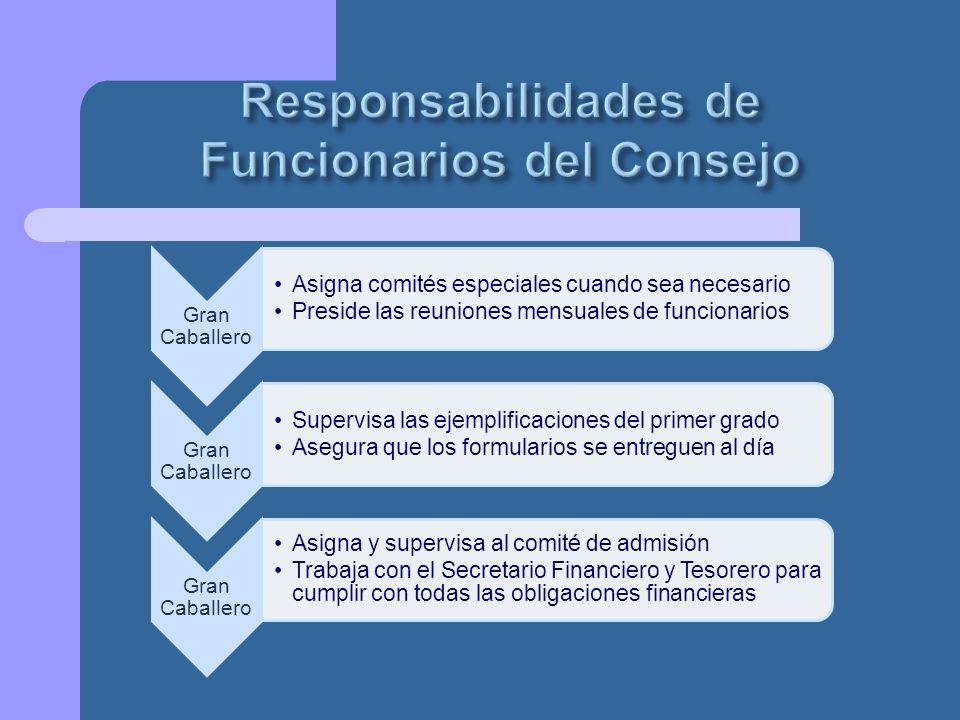 Responsabilidades de Funcionarios del Consejo

Gran Caballero

• Asigna comités especiales cuando sea necesario
• Preside las reuniones mensuales de funcionarios

Gran Caballero

• Supervisa las ejemplificaciones del primer grado
• Asegura que los formularios se entreguen al día

Gran Caballero

• Asigna y supervisa al comité de admisión
• Trabaja con el Secretario Financiero y Tesorero para cumplir con todas las obligaciones financieras